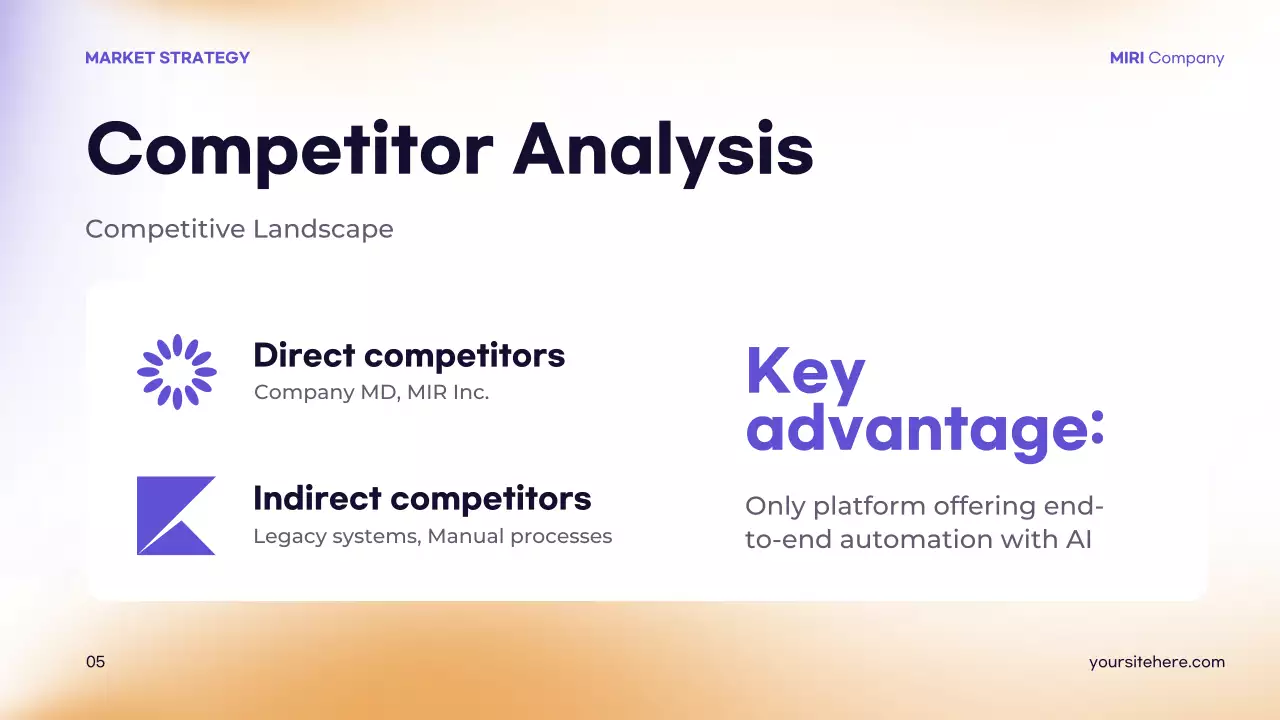 MARKET STRATEGY

MIRI Company

Competitor Analysis

Competitive Landscape

Direct competitors
Company MD, MIR Inc.

Indirect competitors
Legacy systems, Manual processes

Key advantage:

Only platform offering end-to-end automation with AI

05

yoursitehere.com